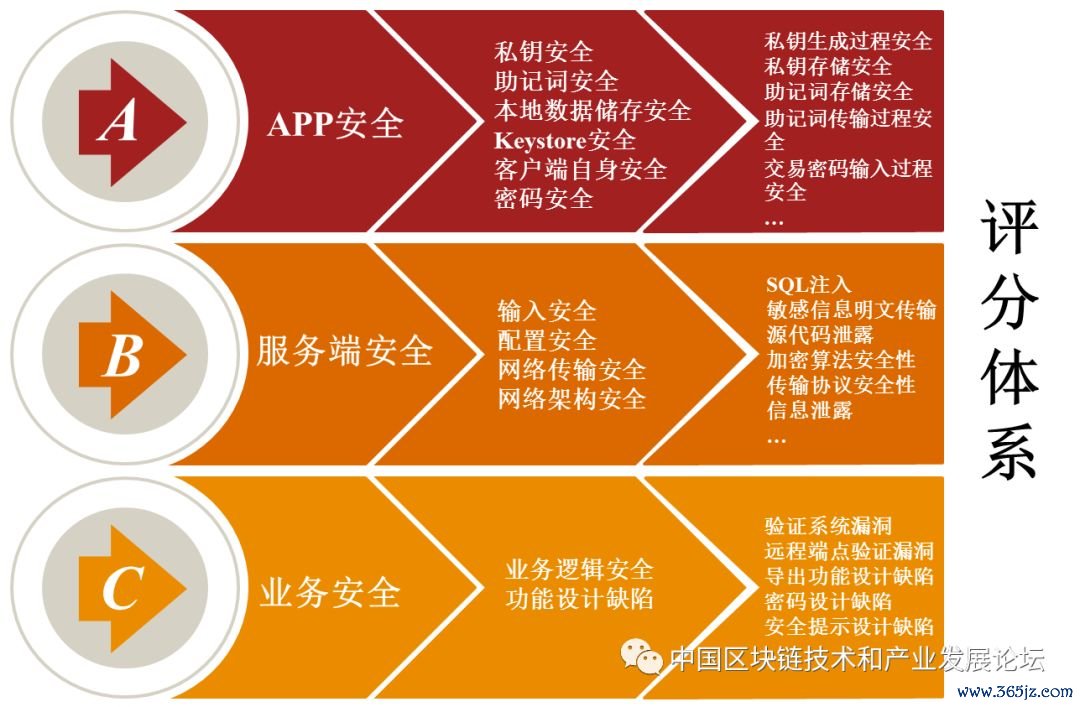 A

APP安全

私钥安全
助记词安全
本地数据储存安全
Keystore安全
客户端自身安全
密码安全

私钥生成过程安全
私钥存储安全
助记词存储安全
助记词传输过程安全
交易密码输入过程安全
…

B

服务端安全

输入安全
配置安全
网络传输安全
网络架构安全

SQL注入
敏感信息明文传输
源代码泄露
加密算法安全性
传输协议安全性
信息泄露
…

C

业务安全

业务逻辑安全
功能设计缺陷

验证系统漏洞
远程端点验证漏洞
导出功能设计缺陷
密码设计缺陷
安全提示设计缺陷

评分体系

中国区块链技术和产业发展论坛

www.365jz.com